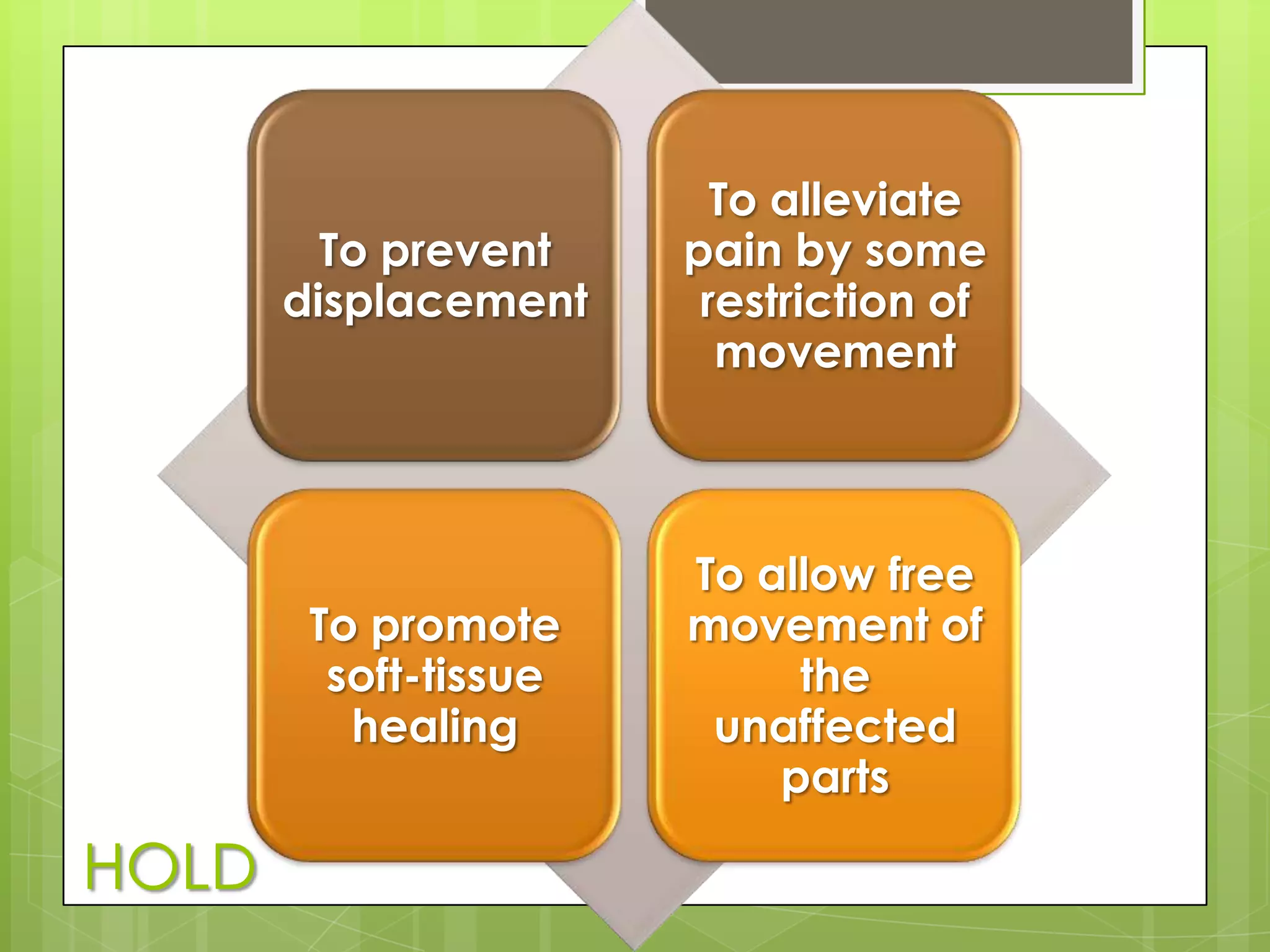 To prevent displacement

To alleviate pain by some restriction of movement

To promote soft-tissue healing

To allow free movement of the unaffected parts

HOLD